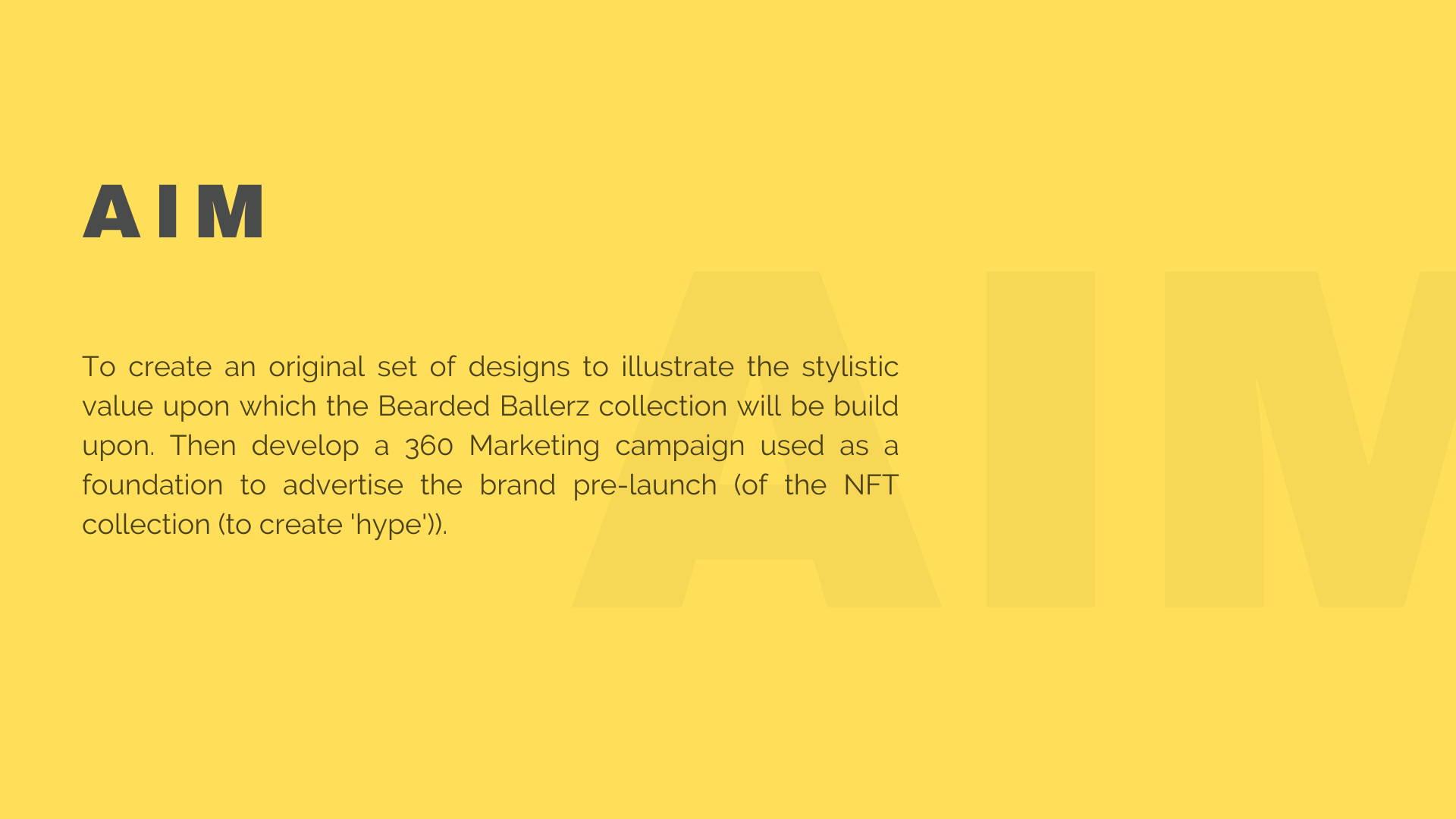 AIM

To create an original set of designs to illustrate the stylistic value upon which the Bearded Ballerz collection will be build upon. Then develop a 360 Marketing campaign used as a foundation to advertise the brand pre-launch (of the NFT collection (to create 'hype')).

AIM